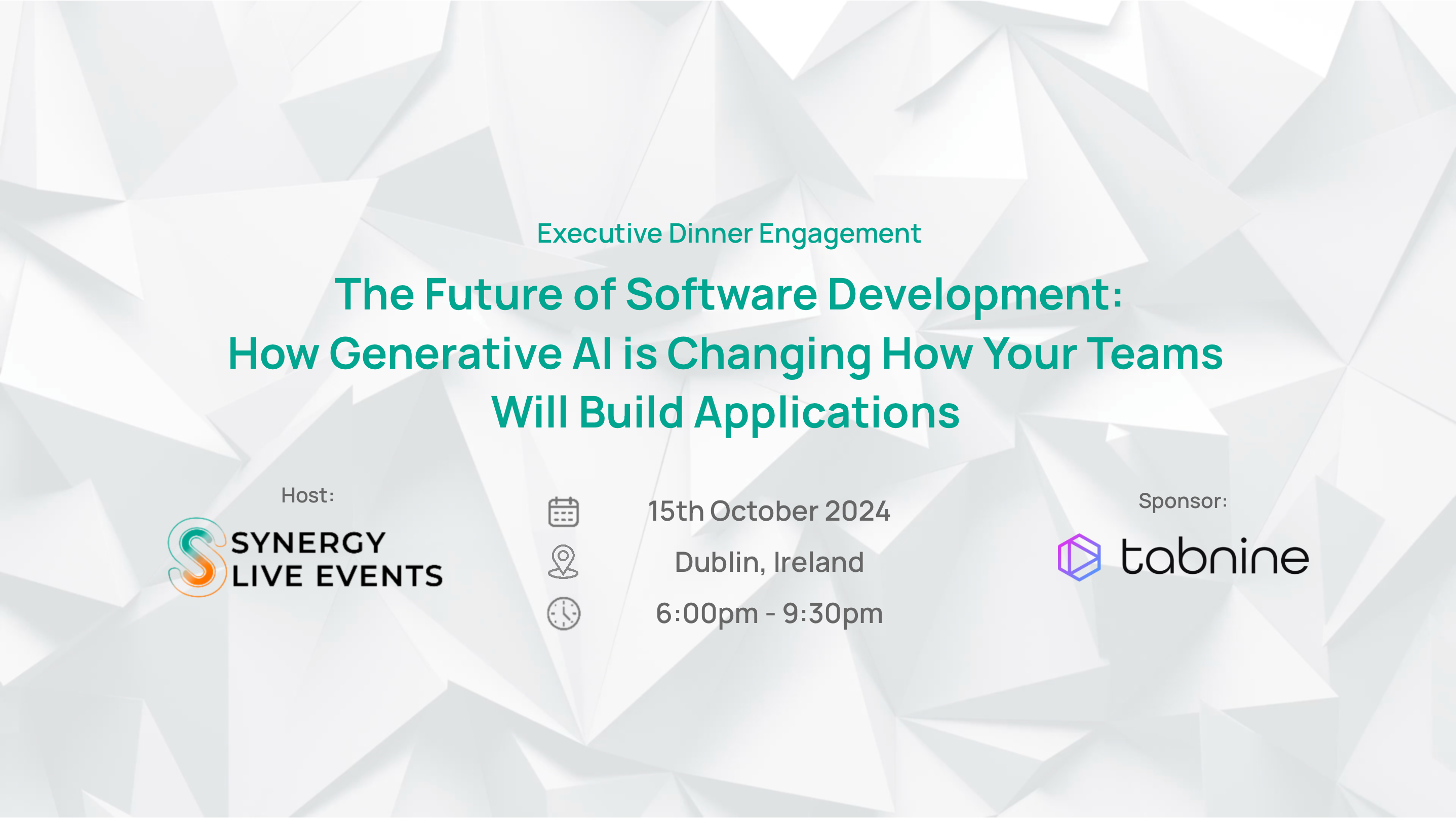 Executive Dinner Engagement

The Future of Software Development: How Generative AI is Changing How Your Teams Will Build Applications

Host:
SYNERGY LIVE EVENTS

15th October 2024
Dublin, Ireland
6:00pm - 9:30pm

Sponsor:
tabnine